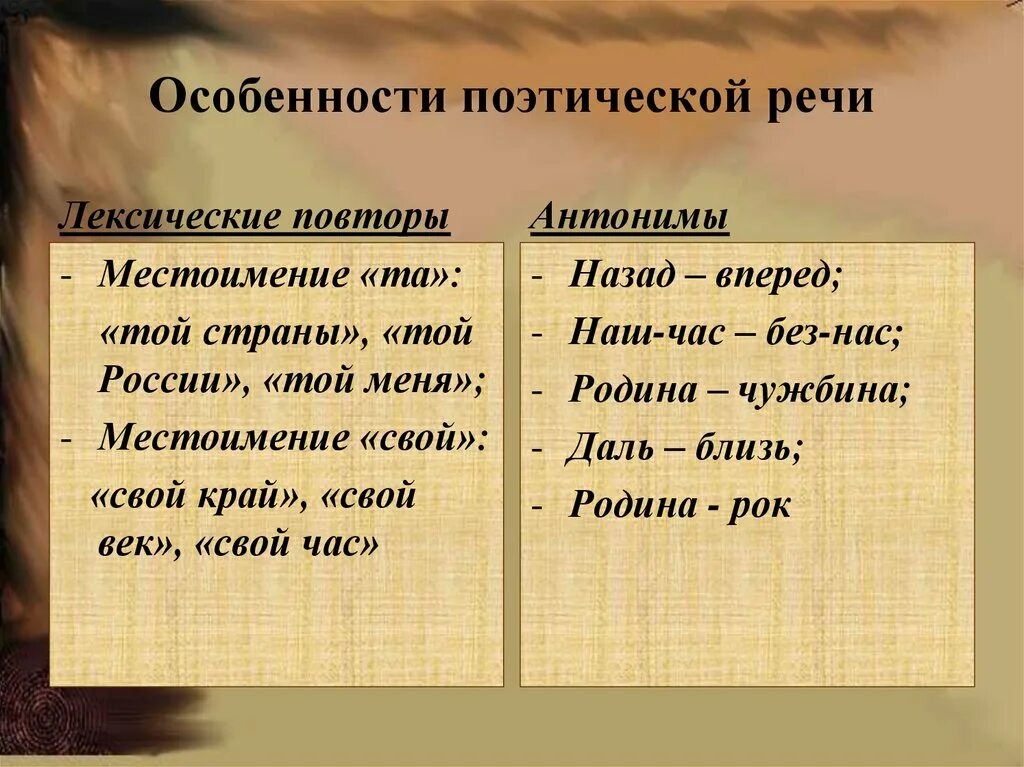 Особенности поэтической речи

Лексические повторы

- Местоимение «та»:
«той страны», «той России», «той меня»;
- Местоимение «свой»:
«свой край», «свой век», «свой час»

Антонимы

- Назад – вперед;
- Наш-час – без-нас;
- Родина – чужбина;
- Даль – близь;
- Родина - рок